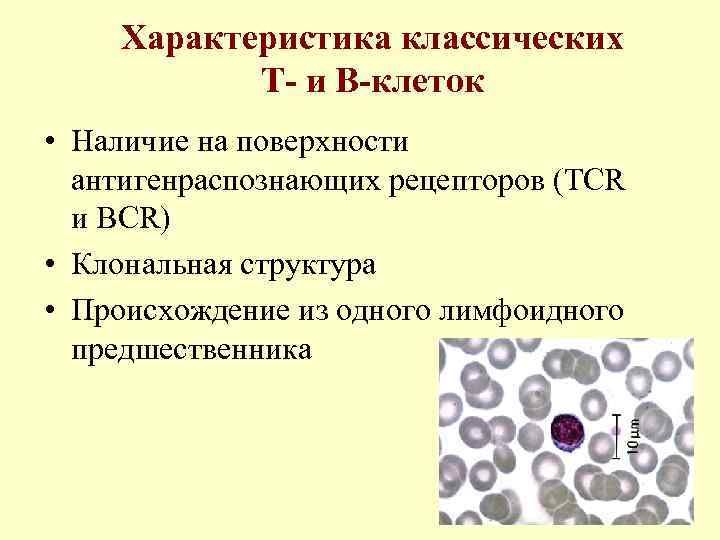 Характеристика классических Т- и В-клеток

• Наличие на поверхности антигенраспознающих рецепторов (TCR и BCR)
• Клональная структура
• Происхождение из одного лимфоидного предшественника

10 μm